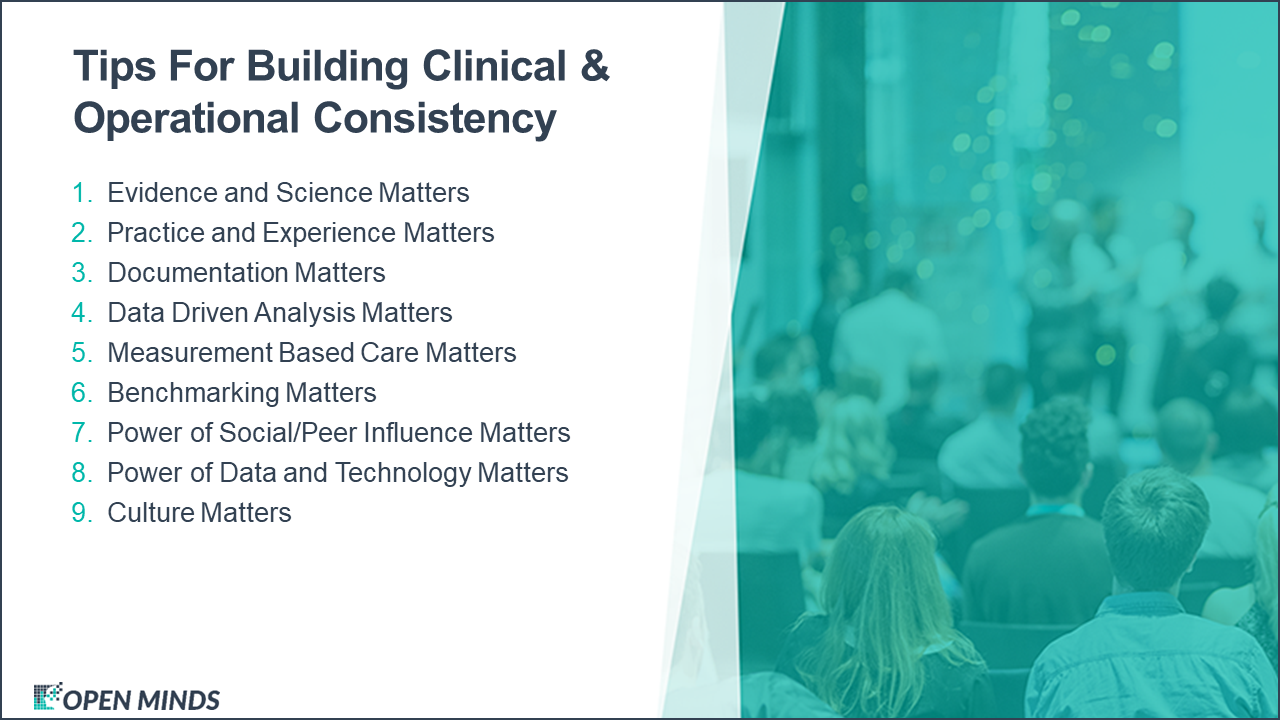 Tips For Building Clinical & Operational Consistency

1. Evidence and Science Matters
2. Practice and Experience Matters
3. Documentation Matters
4. Data Driven Analysis Matters
5. Measurement Based Care Matters
6. Benchmarking Matters
7. Power of Social/Peer Influence Matters
8. Power of Data and Technology Matters
9. Culture Matters

OPEN MINDS